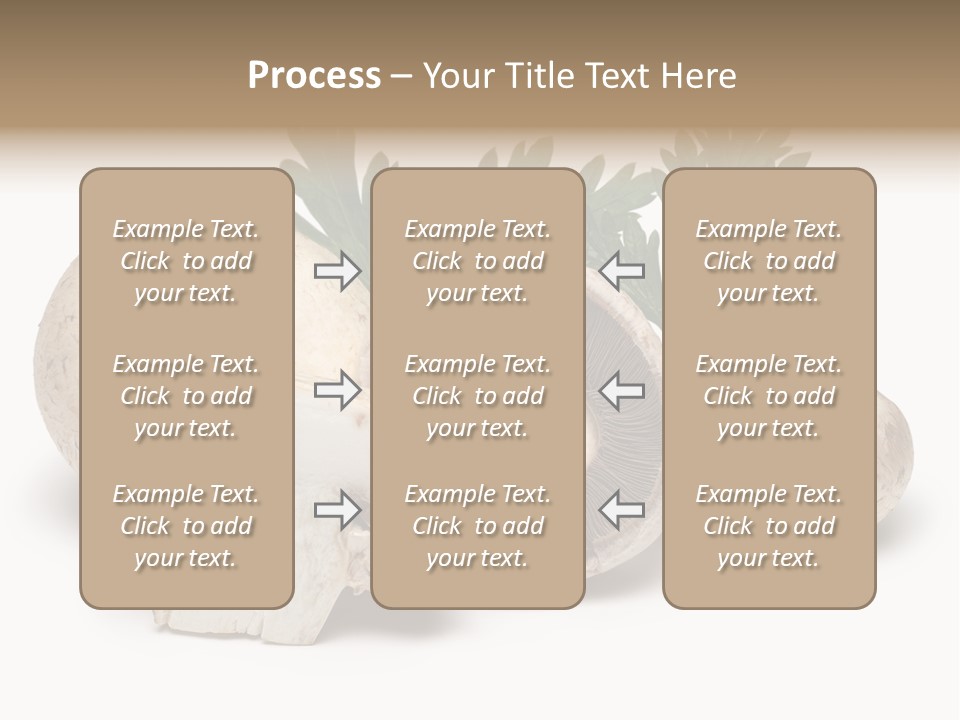 Process – Your Title Text Here

Example Text. Click to add your text.

Example Text. Click to add your text.

Example Text. Click to add your text.

Example Text. Click to add your text.

Example Text. Click to add your text.

Example Text. Click to add your text.

Example Text. Click to add your text.

Example Text. Click to add your text.

Example Text. Click to add your text.